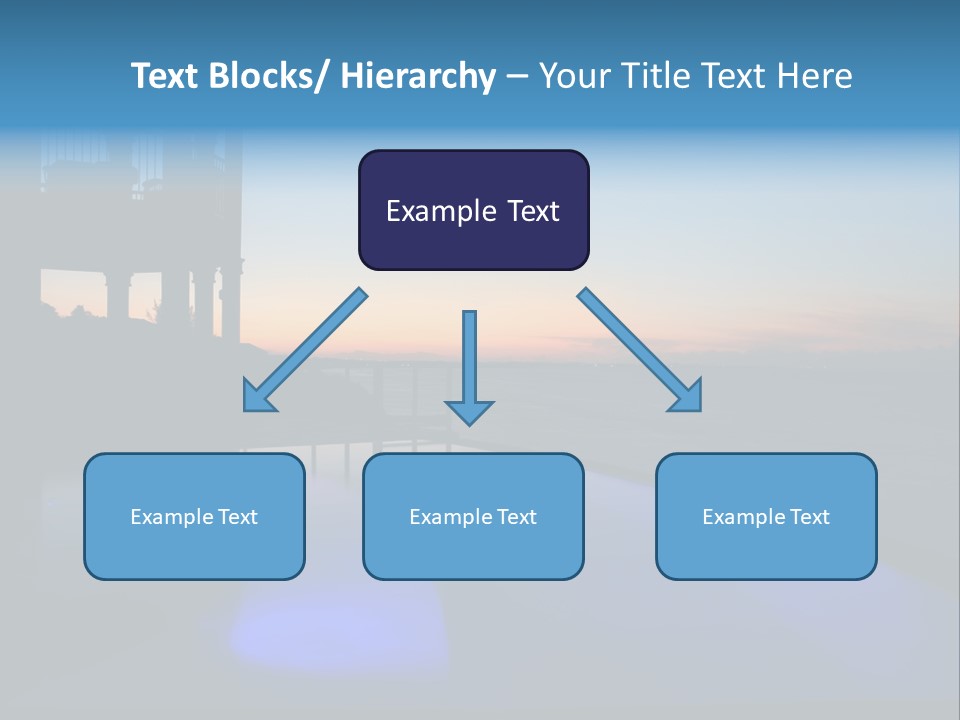 Text Blocks/ Hierarchy – Your Title Text Here

Example Text

Example Text

Example Text

Example Text